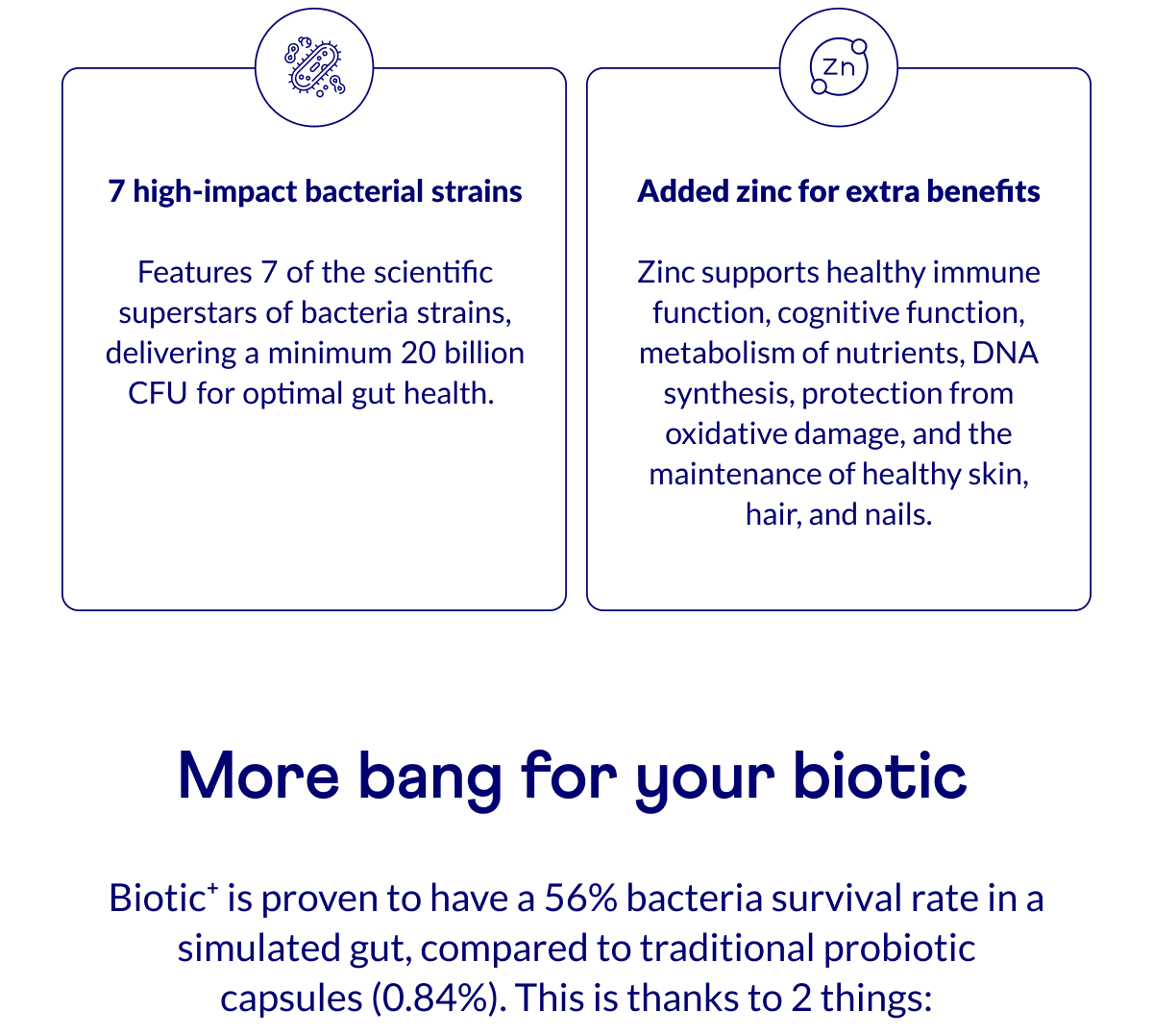 7 high-impact bacterial strains

Features 7 of the scientific superstars of bacteria strains, delivering a minimum 20 billion CFU for optimal gut health.

Zn

Added zinc for extra benefits

Zinc supports healthy immune function, cognitive function, metabolism of nutrients, DNA synthesis, protection from oxidative damage, and the maintenance of healthy skin, hair, and nails.

More bang for your biotic

Biotic⁺ is proven to have a 56% bacteria survival rate in a simulated gut, compared to traditional probiotic capsules (0.84%). This is thanks to 2 things: